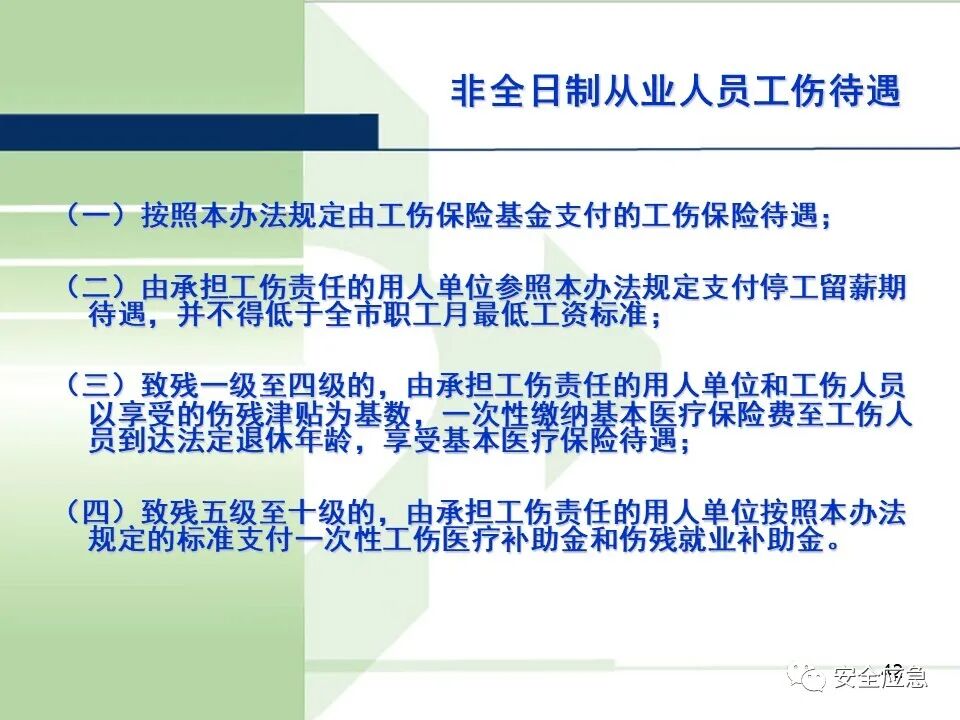 非全日制从业人员工伤待遇

（一）按照本办法规定由工伤保险基金支付的工伤保险待遇；

（二）由承担工伤责任的用人单位参照本办法规定支付停工留薪期待遇，并不得低于全市职工月最低工资标准；

（三）致残一级至四级的，由承担工伤责任的用人单位和工伤人员以享受的伤残津贴为基数，一次性缴纳基本医疗保险费至工伤人员到达法定退休年龄，享受基本医疗保险待遇；

（四）致残五级至十级的，由承担工伤责任的用人单位按照本办法规定的标准支付一次性工伤医疗补助金和伤残就业补助金。

12

安全应急